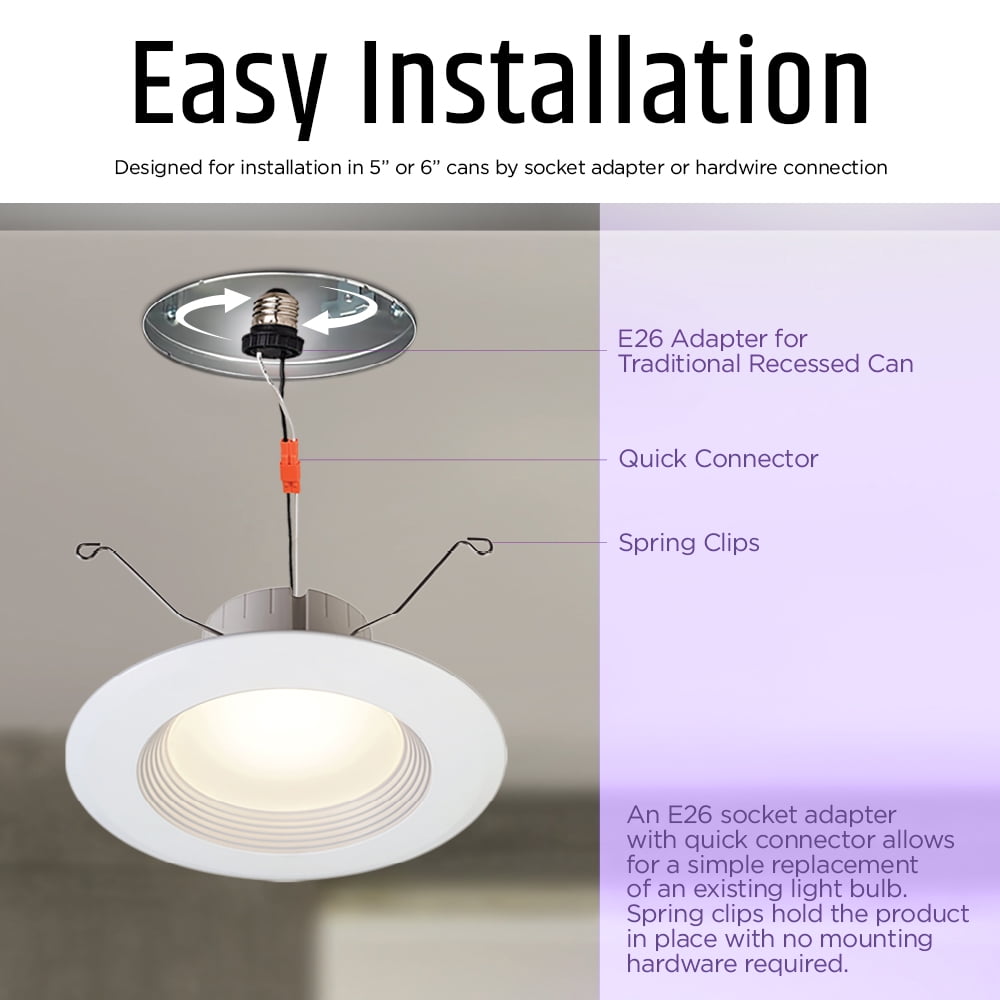 Easy Installation

Designed for installation in 5" or 6" cans by socket adapter or hardwire connection

E26 Adapter for Traditional Recessed Can

Quick Connector

Spring Clips

An E26 socket adapter with quick connector allows for a simple replacement of an existing light bulb. Spring clips hold the product in place with no mounting hardware required.